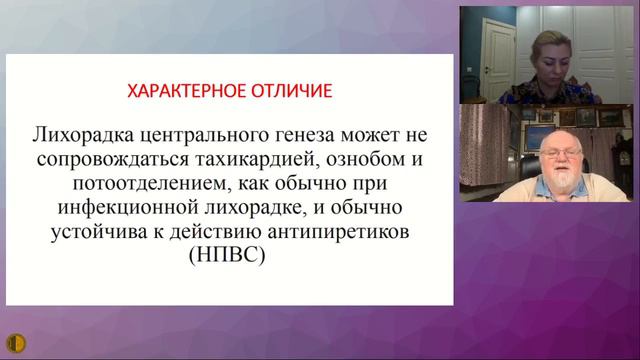 ХАРАКТЕРНОЕ ОТЛИЧИЕ

Лихорадка центрального генеза может не сопровождаться тахикардией, ознобом и потоотделением, как обычно при инфекционной лихорадке, и обычно устойчива к действию антипиретиков (НПВС)